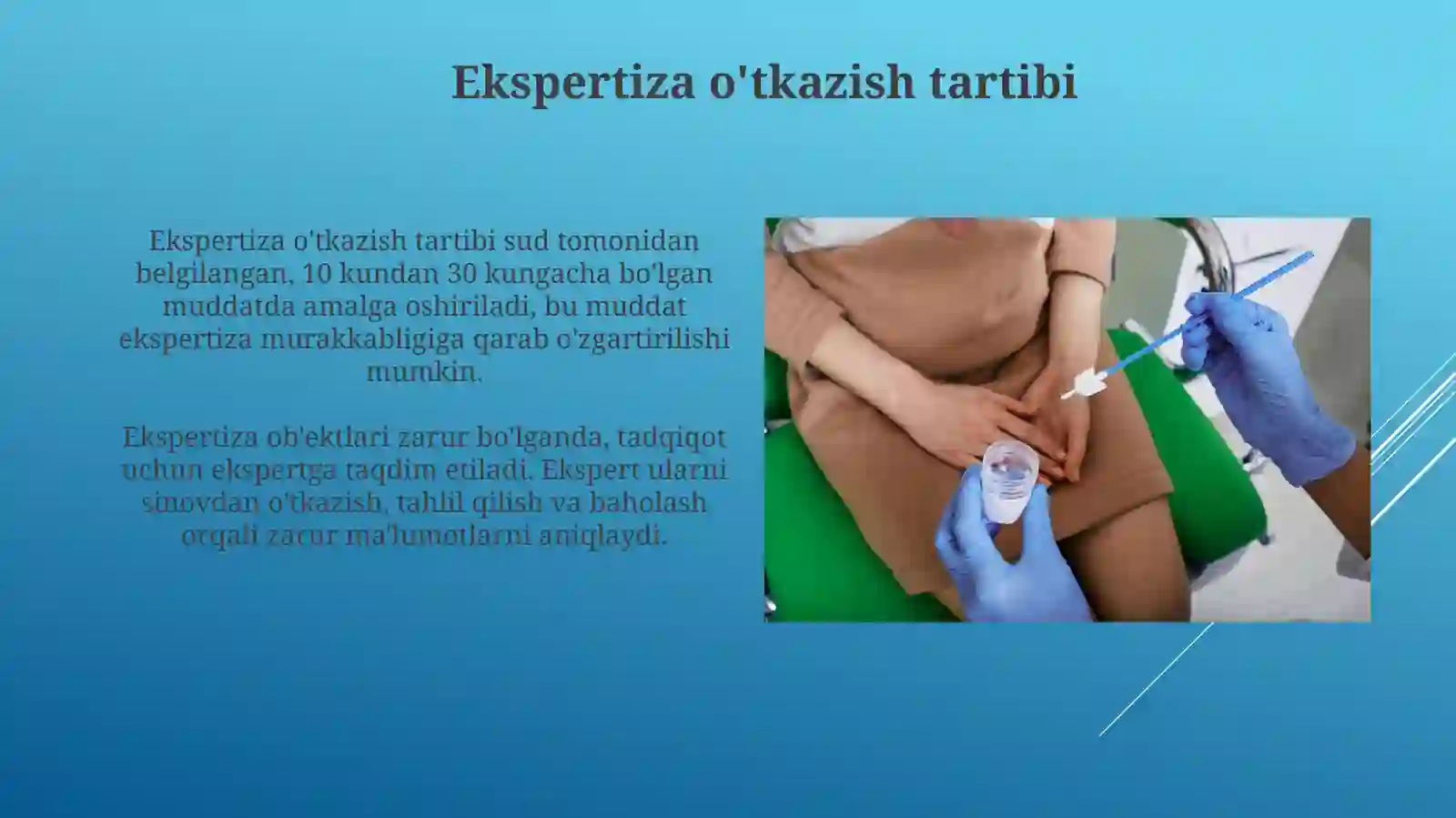 Ekspertiza o'tkazish tartibi

Ekspertiza o'tkazish tartibi sud tomonidan belgilangan, 10 kundan 30 kungacha bo'lgan muddatda amalga oshiriladi, bu muddat ekspertiza murakkabligiga qarab o'zgartirilishi mumkin.

Ekspertiza ob'ektlari zarur bo'lganda, tadqiqot uchun ekspertga taqdim etiladi. Ekspert ularni sinovdan o'tkazish, tahlil qilish va baholash orqali zarur ma'lumotlarni aniqlaydi.